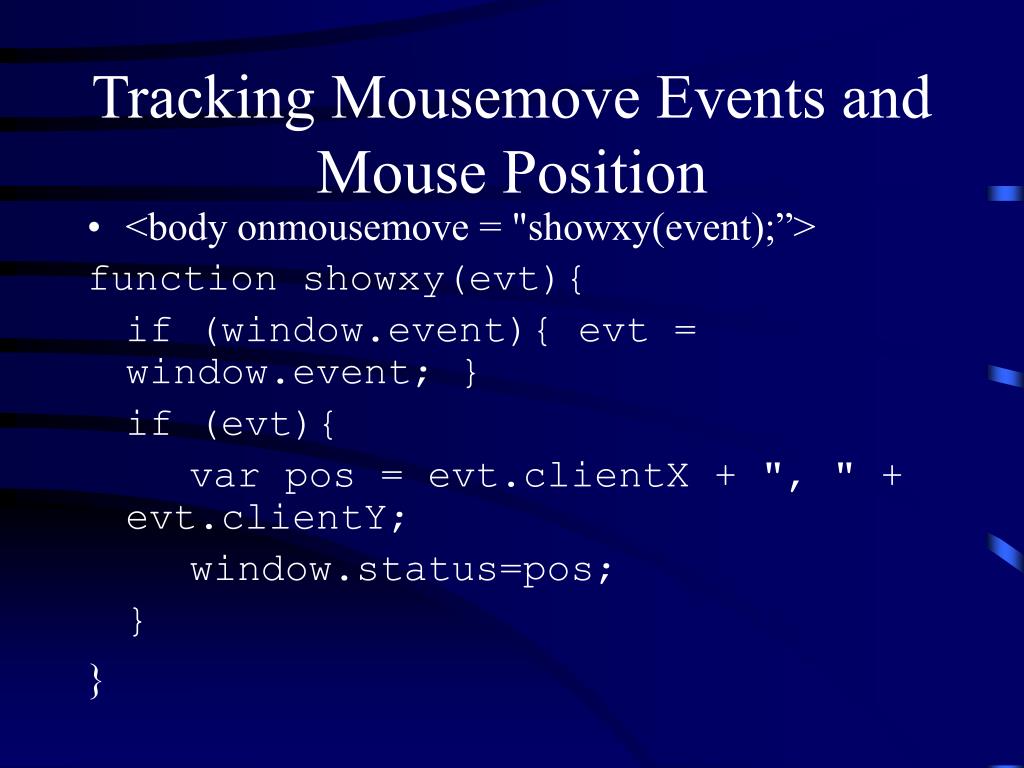 Tracking Mousemove Events and Mouse Position

• <body onmousemove = "showxy(event);”>

function showxy(evt){

if (window.event){ evt = window.event; }

if (evt){

var pos = evt.clientX + ", " + evt.clientY;

window.status=pos;

}

}